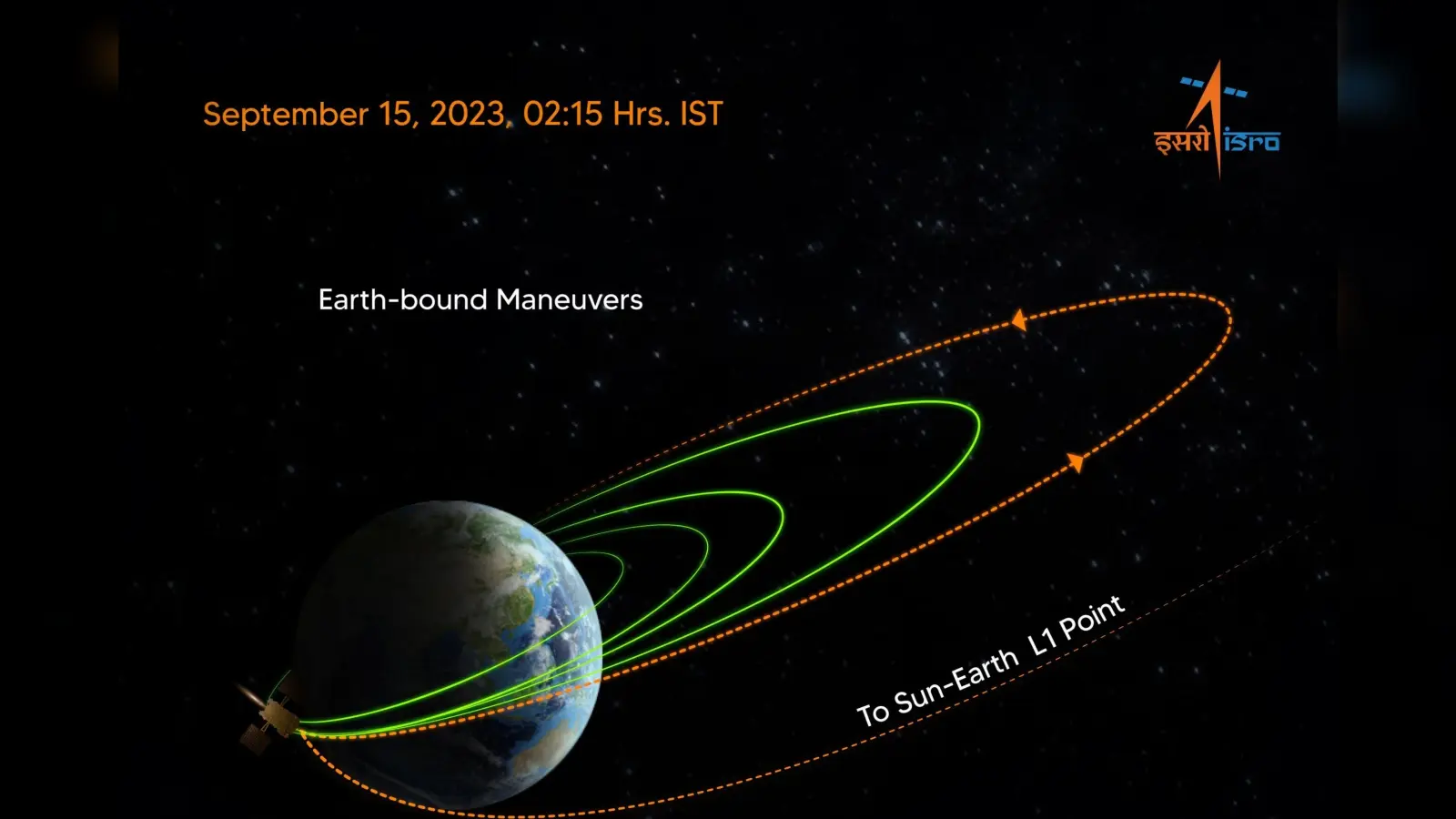 September 15, 2023, 02:15 Hrs. IST

इसरो isro

Earth-bound Maneuvers

To Sun-Earth L1 Point